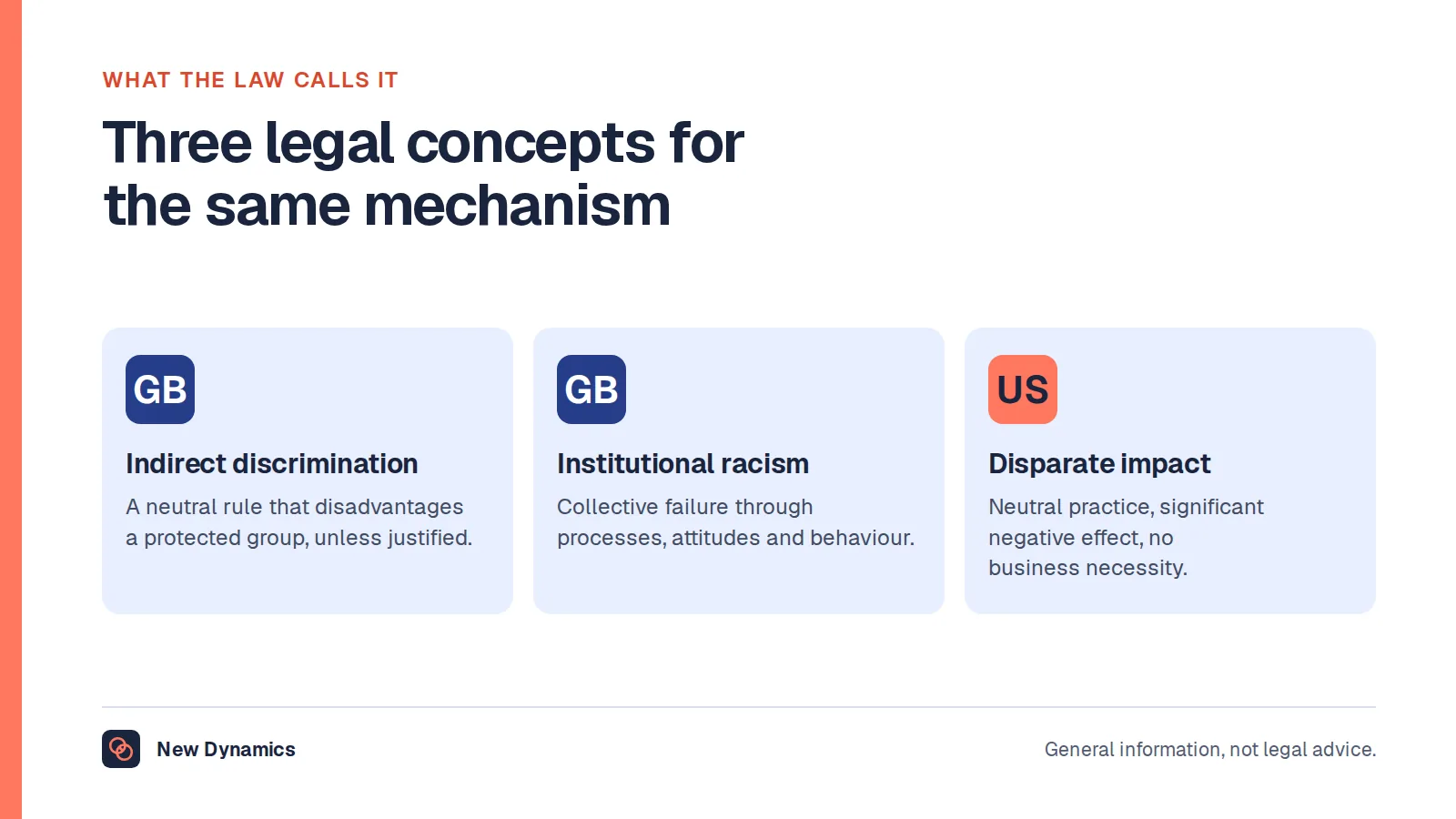 WHAT THE LAW CALLS IT

Three legal concepts for the same mechanism

GB

Indirect discrimination

A neutral rule that disadvantages a protected group, unless justified.

GB

Institutional racism

Collective failure through processes, attitudes and behaviour.

US

Disparate impact

Neutral practice, significant negative effect, no business necessity.

New Dynamics

General information, not legal advice.